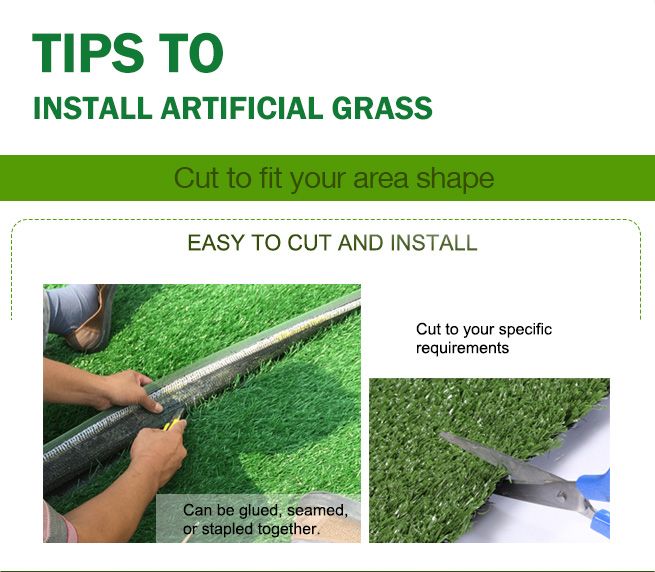 TIPS TO
INSTALL ARTIFICIAL GRASS

Cut to fit your area shape

EASY TO CUT AND INSTALL

Can be glued, seamed, or stapled together.

Cut to your specific requirements